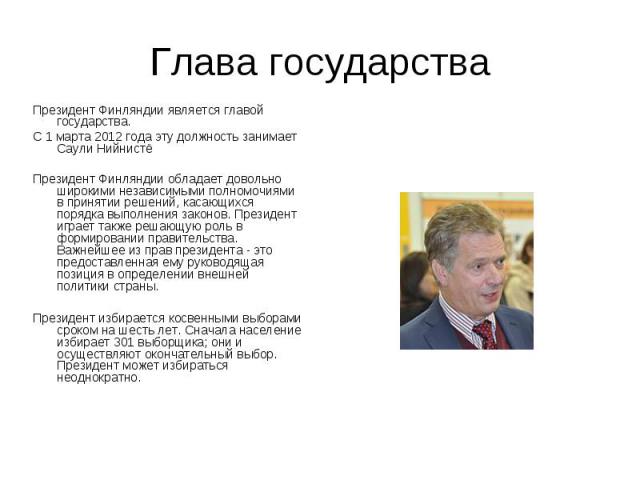 Глава государства

Президент Финляндии является главой государства.

С 1 марта 2012 года эту должность занимает Саули Нийнистё

Президент Финляндии обладает довольно широкими независимыми полномочиями в принятии решений, касающихся порядка выполнения законов. Президент играет также решающую роль в формировании правительства. Важнейшее из прав президента - это предоставленная ему руководящая позиция в определении внешней политики страны.

Президент избирается косвенными выборами сроком на шесть лет. Сначала население избирает 301 выборщика; они и осуществляют окончательный выбор. Президент может избираться неоднократно.